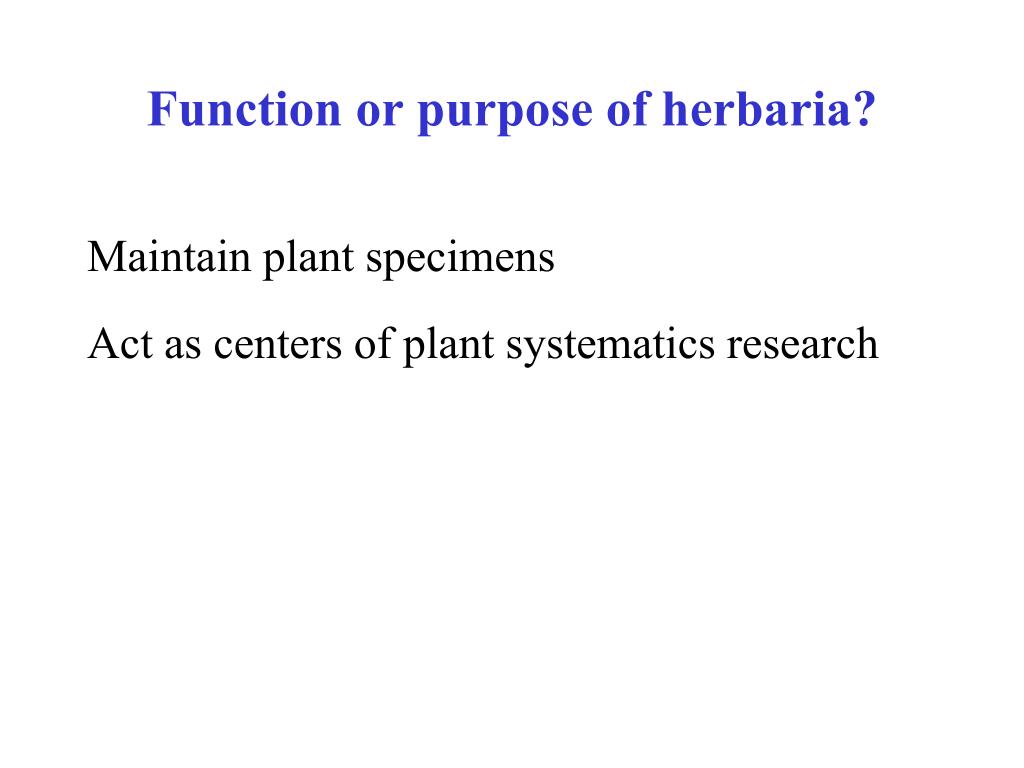 Function or purpose of herbaria?

Maintain plant specimens

Act as centers of plant systematics research